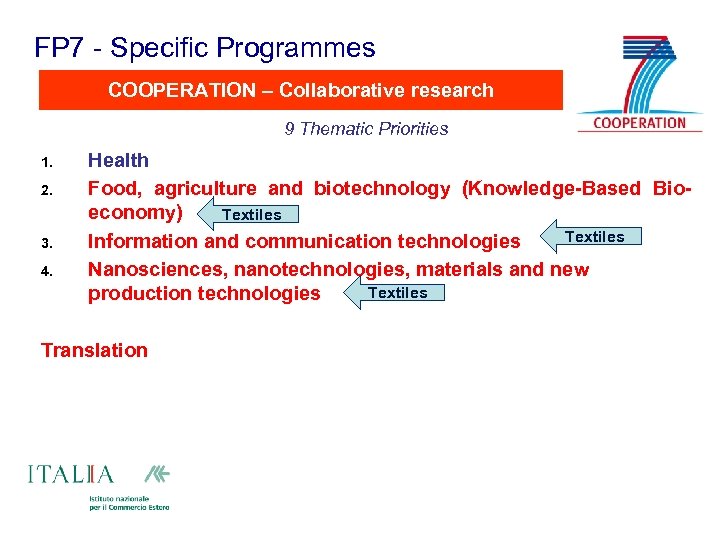 FP7 - Specific Programmes

COOPERATION – Collaborative research

COOPERATION

9 Thematic Priorities

1. Health
2. Food, agriculture and biotechnology (Knowledge-Based Bio-economy) Textiles
3. Information and communication technologies Textiles
4. Nanosciences, nanotechnologies, materials and new production technologies Textiles

Translation

ITALIA

Istituto nazionale per il Commercio Estero